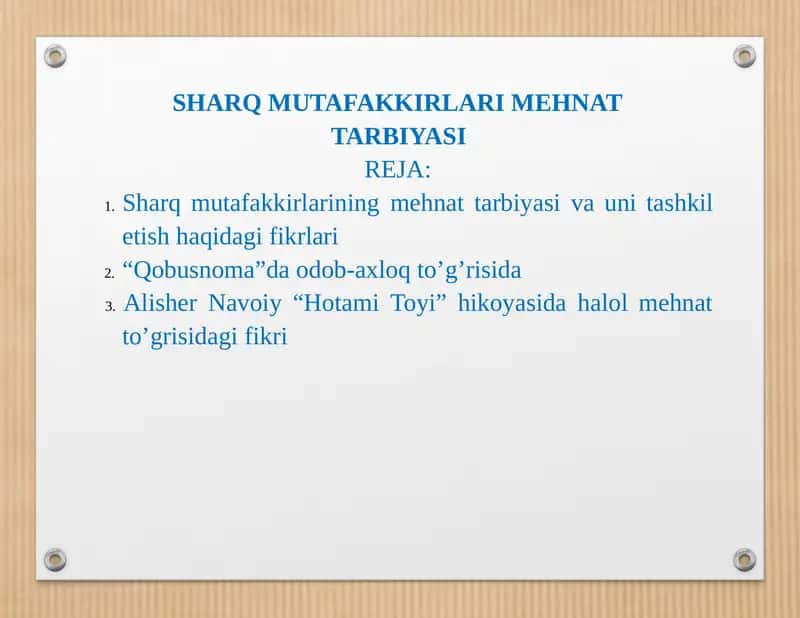 SHARQ MUTAFAKKIRLARI MEHNAT TARBIYASI

REJA:

1. Sharq mutafakkirlarining mehnat tarbiyasi va uni tashkil etish haqidagi fikrlari
2. “Qobusnoma”da odob-axloq to’g’risida
3. Alisher Navoiy “Hotami Toyi” hikoyasida halol mehnat to’grisidagi fikri